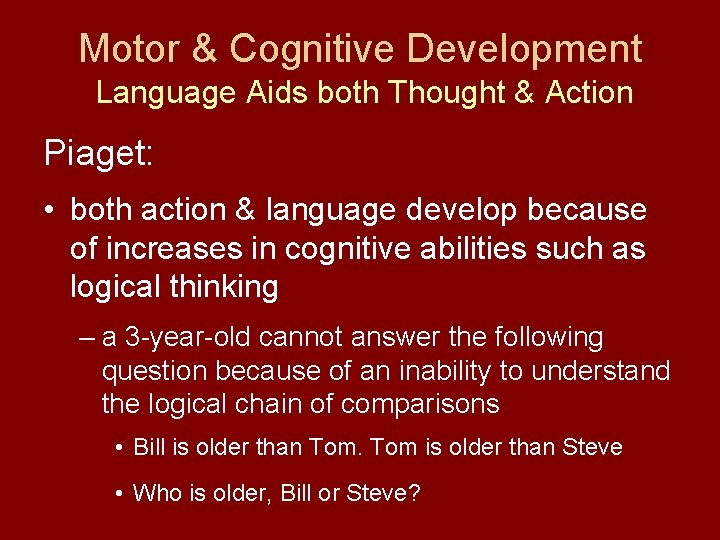 Motor & Cognitive Development
Language Aids both Thought & Action

Piaget:

• both action & language develop because of increases in cognitive abilities such as logical thinking

– a 3-year-old cannot answer the following question because of an inability to understand the logical chain of comparisons

• Bill is older than Tom. Tom is older than Steve

• Who is older, Bill or Steve?